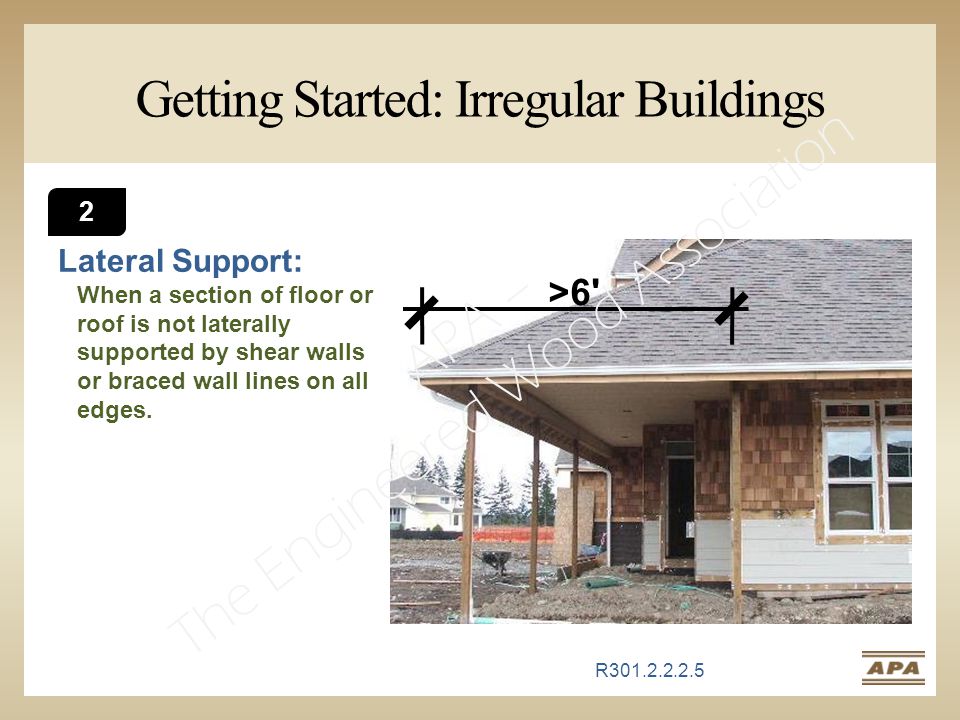 Getting Started: Irregular Buildings

2

Lateral Support:

When a section of floor or roof is not laterally supported by shear walls or braced wall lines on all edges.

>6'

APA – The Engineered Wood Association

R301.2.2.2.5

APA